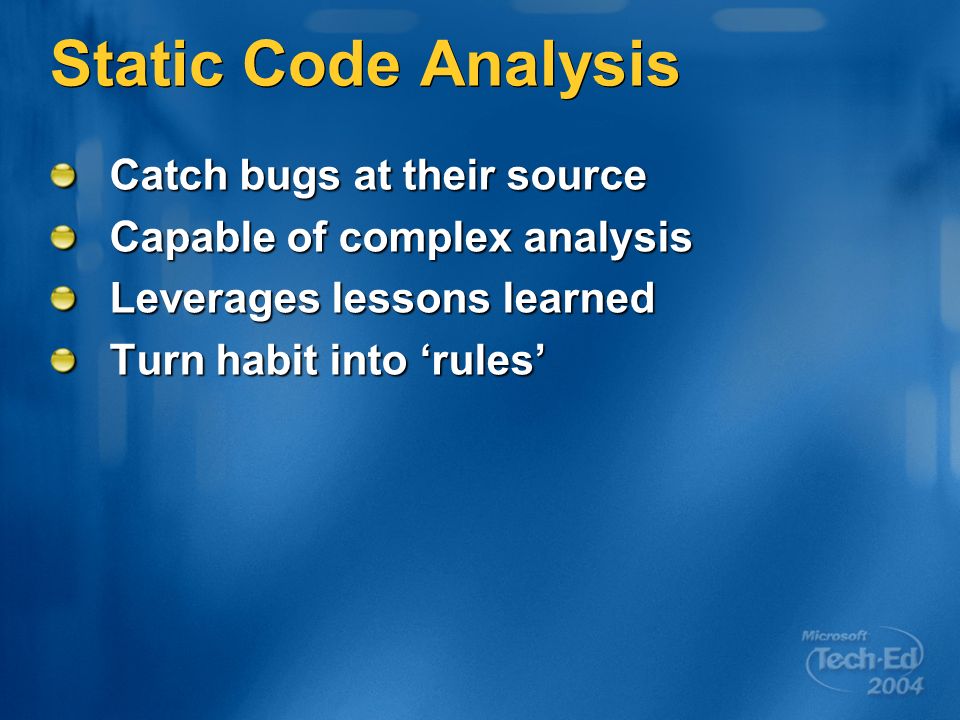 Static Code Analysis

Catch bugs at their source

Capable of complex analysis

Leverages lessons learned

Turn habit into ‘rules’

Microsoft Tech·Ed 2004